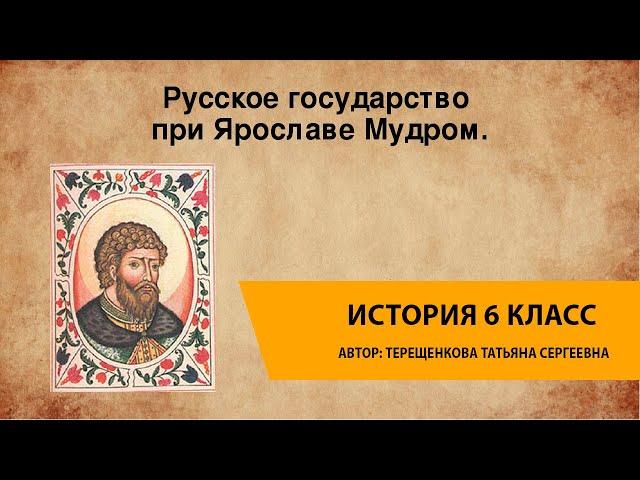 Русское государство при Ярославе Мудром.

ИСТОРИЯ 6 КЛАСС

АВТОР: ТЕРЕЩЕНКОВА ТАТЬЯНА СЕРГЕЕВНА